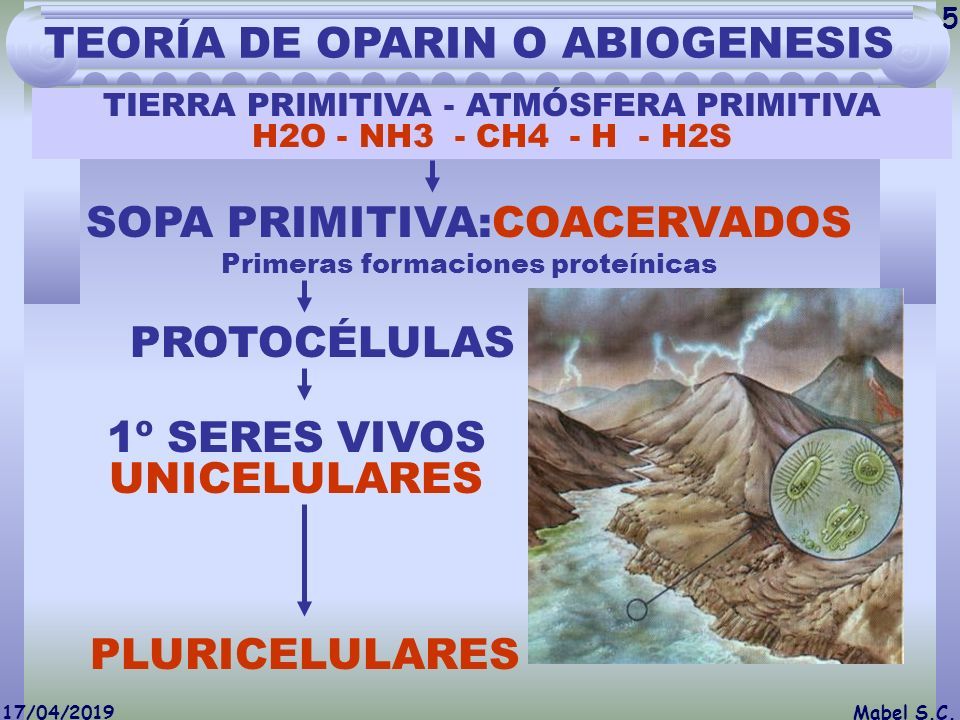 5

TEORÍA DE OPARIN O ABIOGENESIS

TIERRA PRIMITIVA - ATMÓSFERA PRIMITIVA
H2O - NH3 - CH4 - H - H2S

SOPA PRIMITIVA:COACERVADOS
Primeras formaciones proteínicas

PROTOCÉLULAS

1º SERES VIVOS
UNICELULARES

PLURICELULARES

17/04/2019

Mabel S.C.